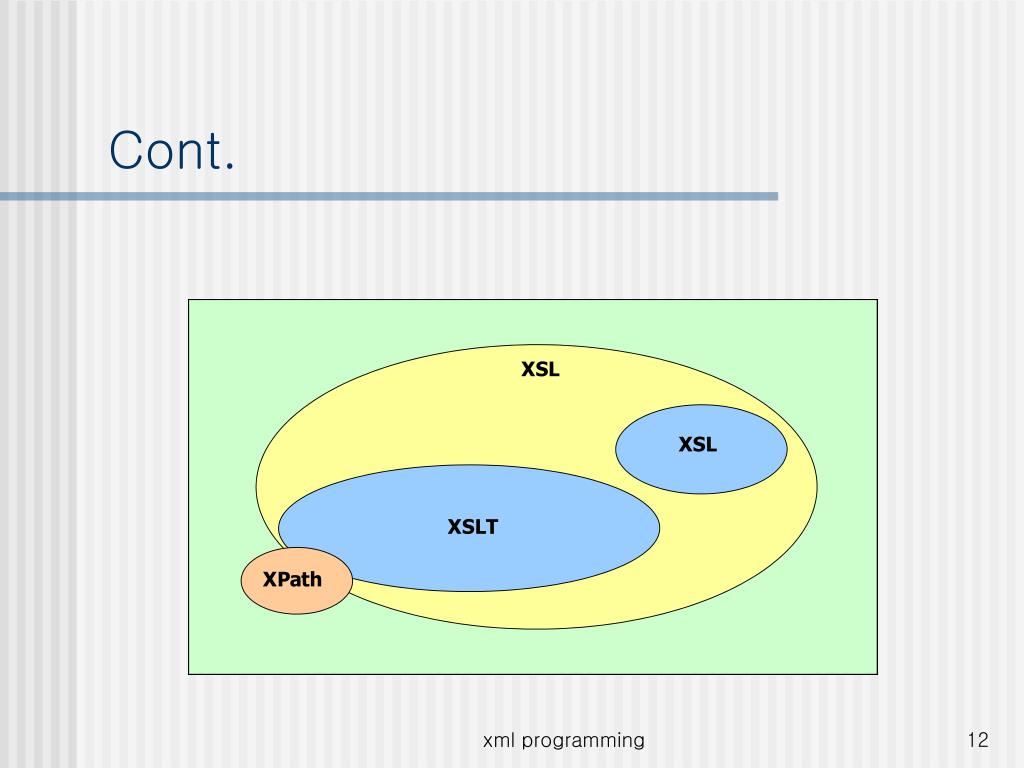 Cont.

XSL

XSL

XSLT

XPath

xml programming

12